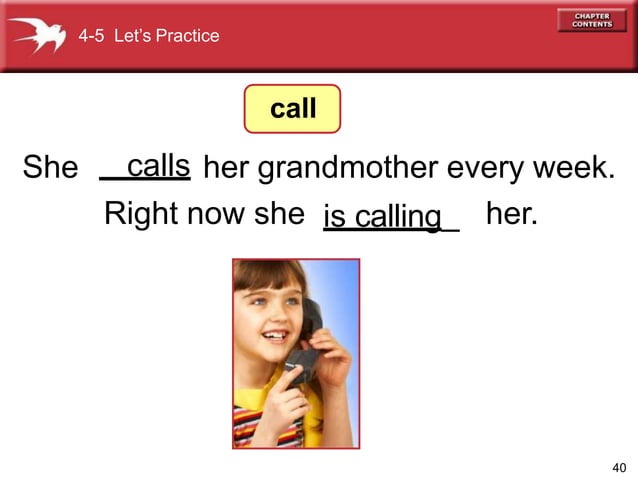 4-5 Let's Practice

CHAPTER CONTENTS

call

She calls her grandmother every week.

Right now she is calling her.

40